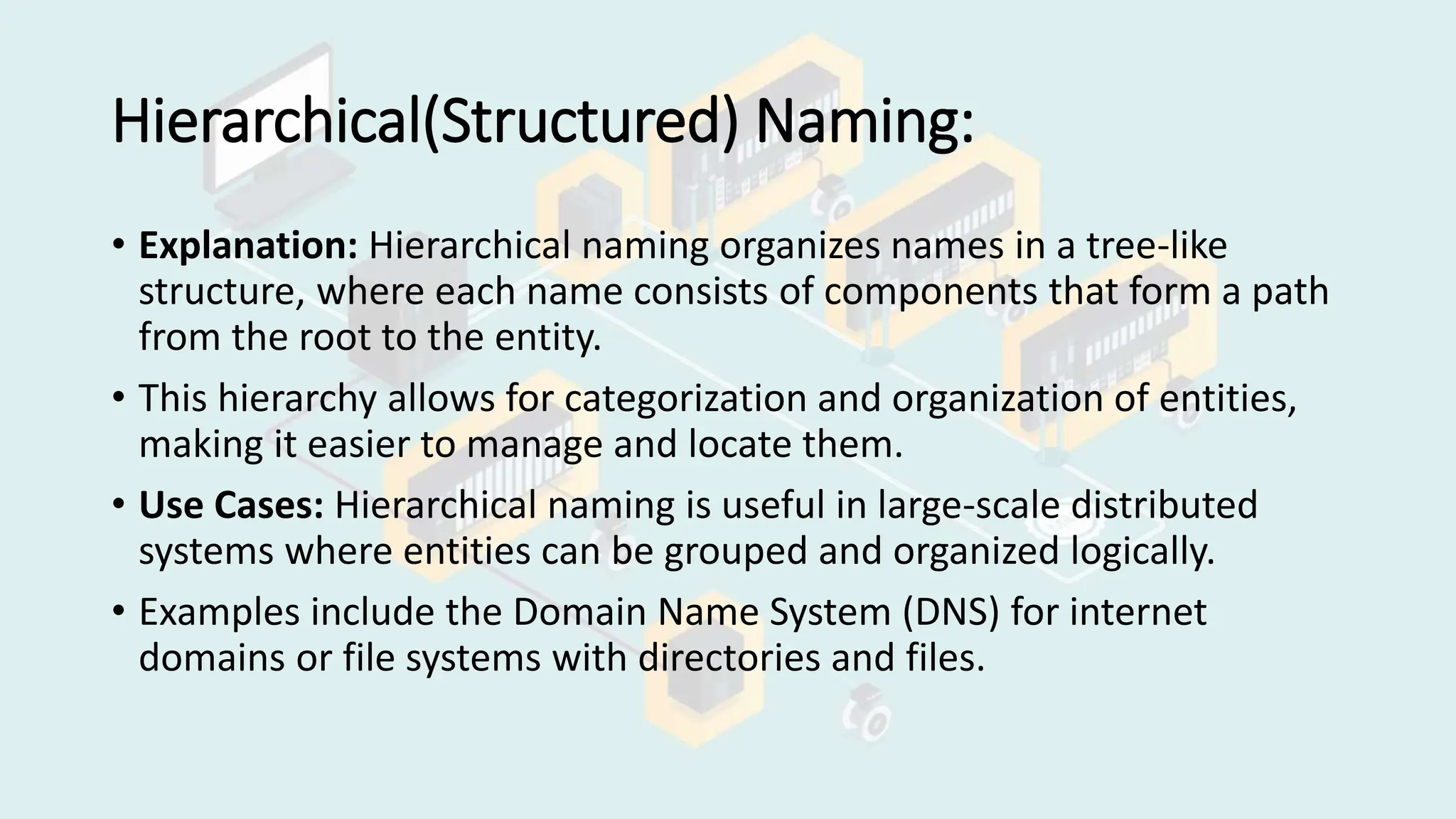 Hierarchical(Structured) Naming:

• Explanation: Hierarchical naming organizes names in a tree-like structure, where each name consists of components that form a path from the root to the entity.

• This hierarchy allows for categorization and organization of entities, making it easier to manage and locate them.

• Use Cases: Hierarchical naming is useful in large-scale distributed systems where entities can be grouped and organized logically.

• Examples include the Domain Name System (DNS) for internet domains or file systems with directories and files.